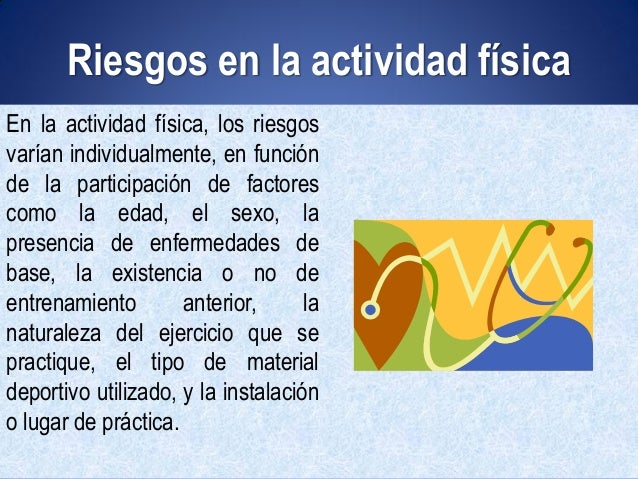 Riesgos en la actividad física

En la actividad física, los riesgos varían individualmente, en función de la participación de factores como la edad, el sexo, la presencia de enfermedades de base, la existencia o no de entrenamiento anterior, la naturaleza del ejercicio que se practique, el tipo de material deportivo utilizado, y la instalación o lugar de práctica.